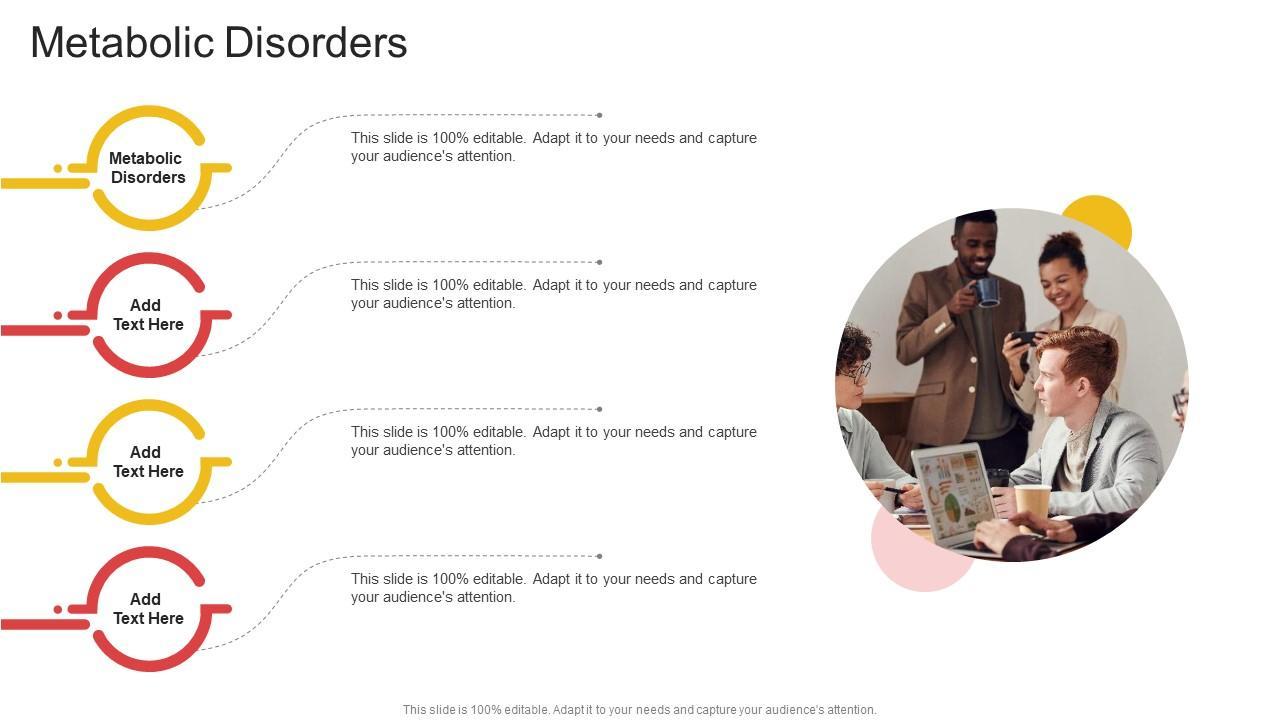 Metabolic Disorders

Metabolic Disorders

This slide is 100% editable. Adapt it to your needs and capture your audience's attention.

Add Text Here

This slide is 100% editable. Adapt it to your needs and capture your audience's attention.

Add Text Here

This slide is 100% editable. Adapt it to your needs and capture your audience's attention.

Add Text Here

This slide is 100% editable. Adapt it to your needs and capture your audience's attention.

This slide is 100% editable. Adapt it to your needs and capture your audience's attention.